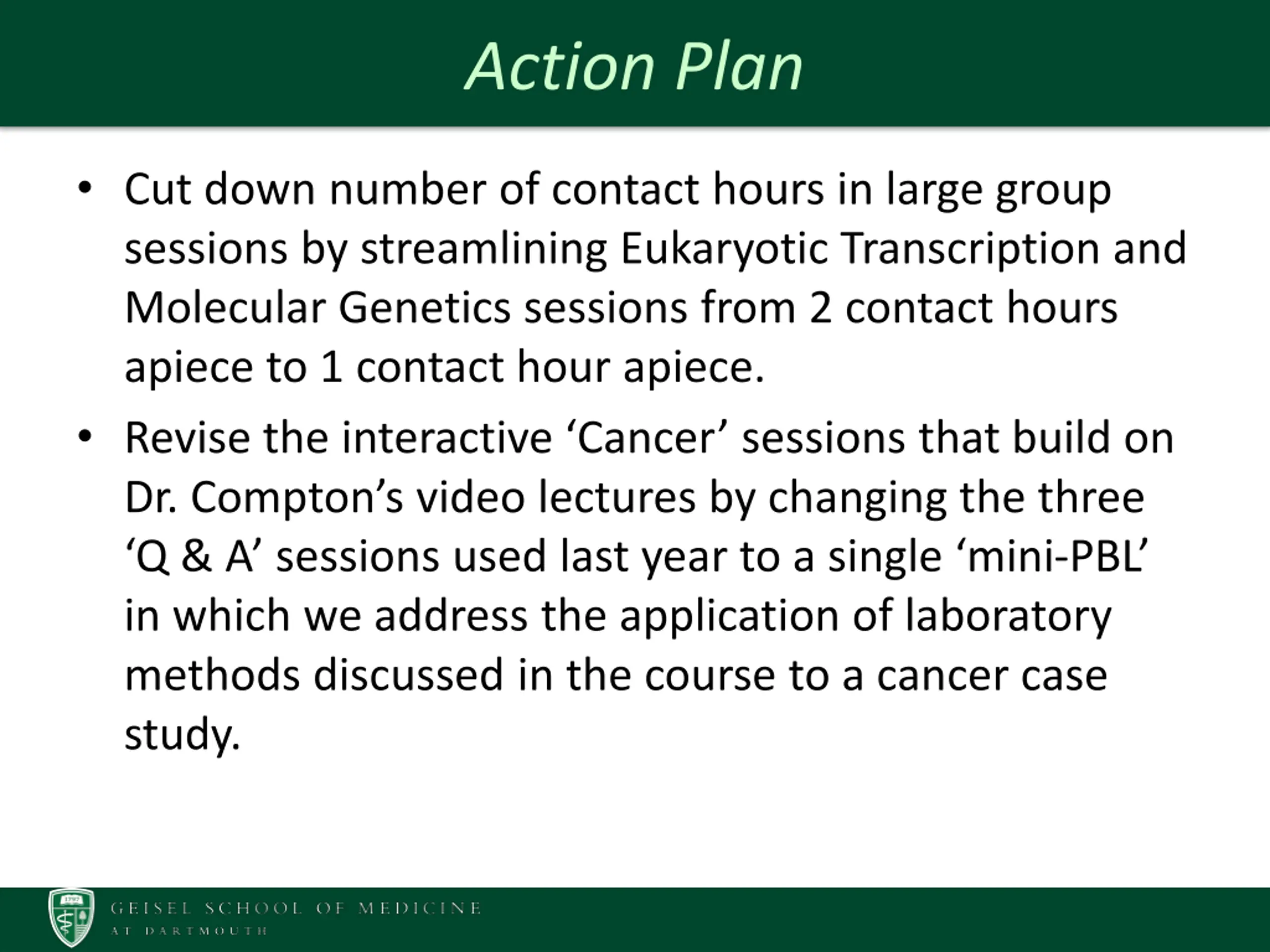 Action Plan

• Cut down number of contact hours in large group sessions by streamlining Eukaryotic Transcription and Molecular Genetics sessions from 2 contact hours apiece to 1 contact hour apiece.

• Revise the interactive ‘Cancer’ sessions that build on Dr. Compton’s video lectures by changing the three ‘Q & A’ sessions used last year to a single ‘mini-PBL’ in which we address the application of laboratory methods discussed in the course to a cancer case study.

1797

GEISEL SCHOOL OF MEDICINE
AT DARTMOUTH